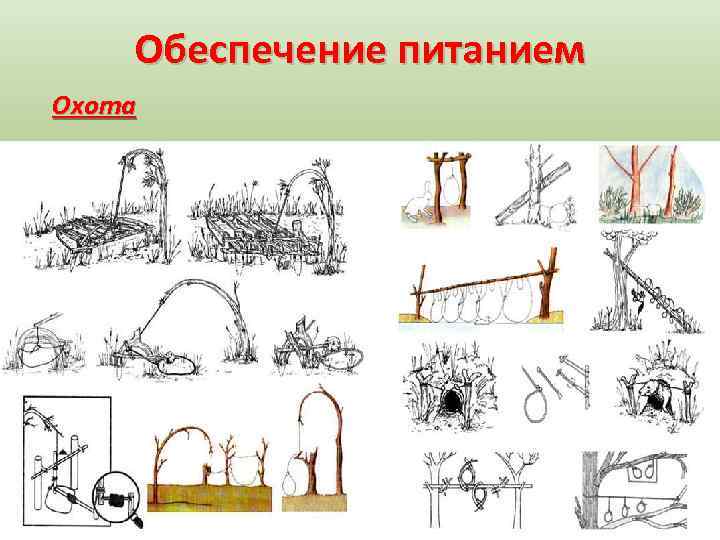 Обеспечение питанием

Охота